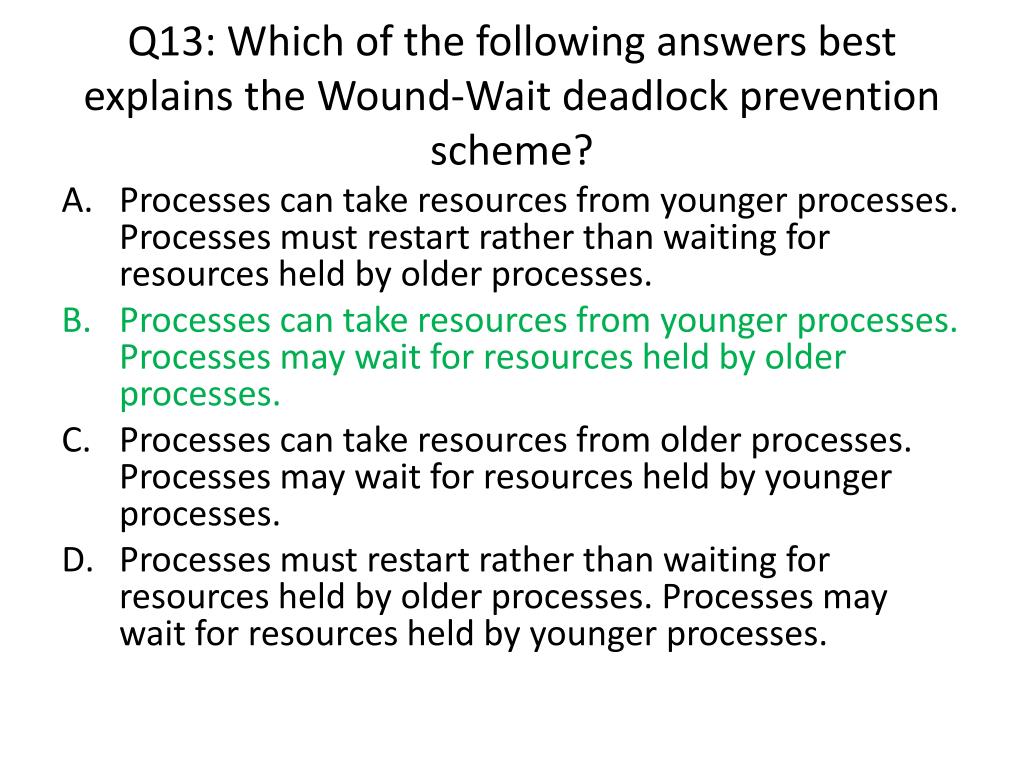 Q13: Which of the following answers best explains the Wound-Wait deadlock prevention scheme?

A. Processes can take resources from younger processes. Processes must restart rather than waiting for resources held by older processes.
B. Processes can take resources from younger processes. Processes may wait for resources held by older processes.
C. Processes can take resources from older processes. Processes may wait for resources held by younger processes.
D. Processes must restart rather than waiting for resources held by older processes. Processes may wait for resources held by younger processes.